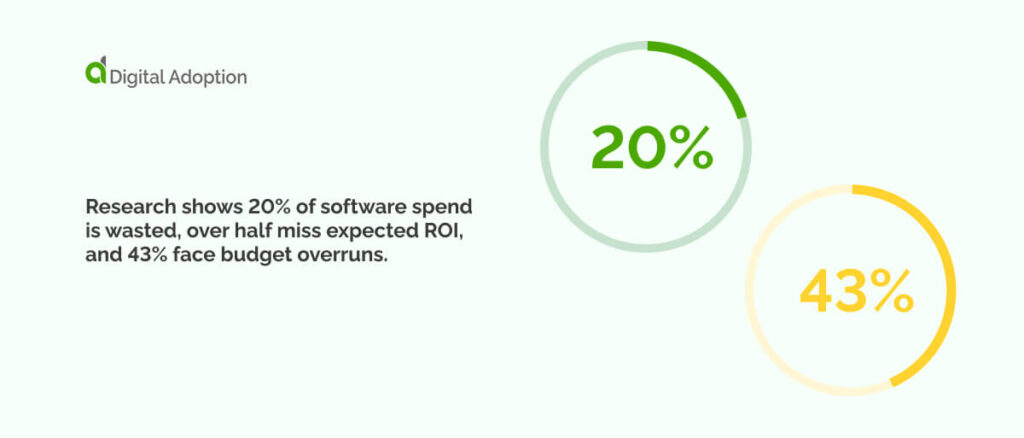 Digital Adoption

Research shows 20% of software spend is wasted, over half miss expected ROI, and 43% face budget overruns.

20%

43%